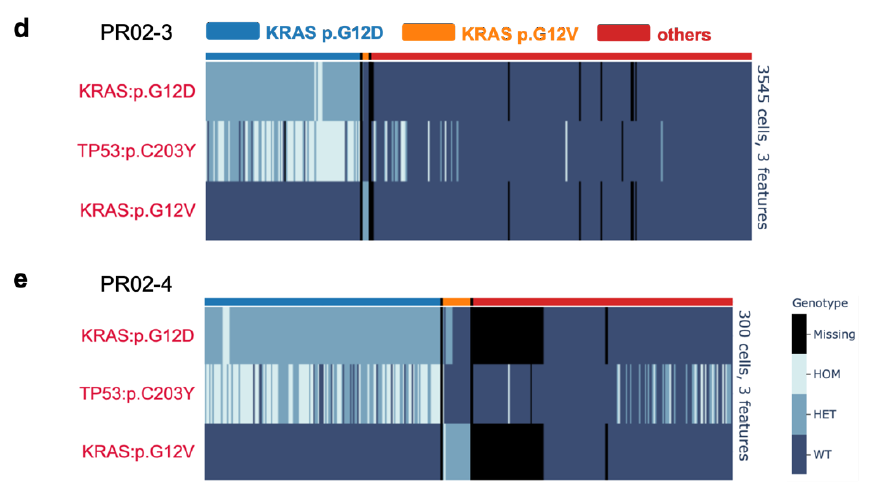 d

PR02-3

KRAS p.G12D

KRAS p.G12V

others

KRAS:p.G12D

TP53:p.C203Y

KRAS:p.G12V

3545 cells, 3 features

e

PR02-4

KRAS:p.G12D

TP53:p.C203Y

KRAS:p.G12V

300 cells, 3 features

Genotype

Missing

HOM

HET

WT